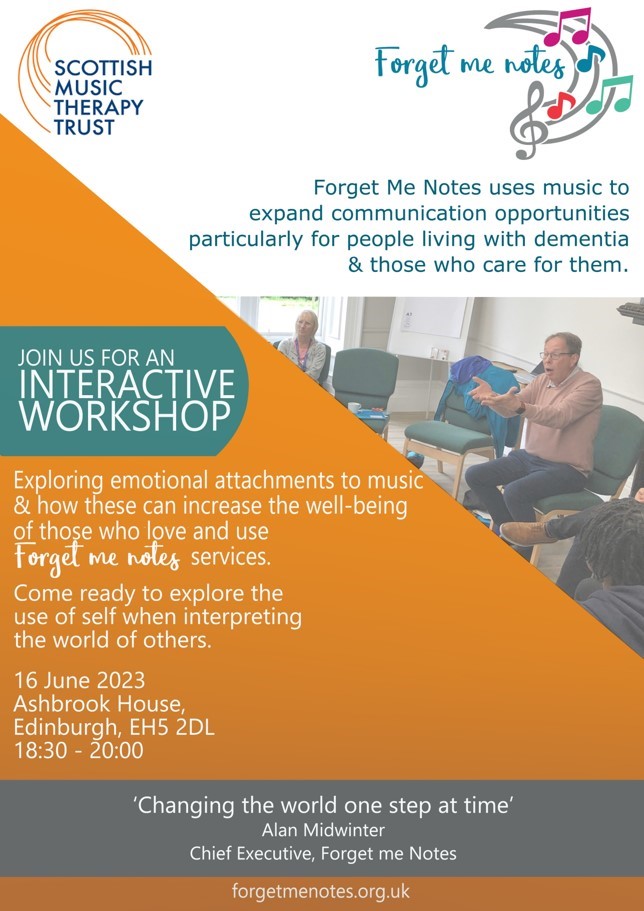 SCOTTISH MUSIC THERAPY TRUST

Forget me notes

Forget Me Notes uses music to expand communication opportunities particularly for people living with dementia & those who care for them.

JOIN US FOR AN INTERACTIVE WORKSHOP

Exploring emotional attachments to music & how these can increase the well-being of those who love and use Forget me notes services.

Come ready to explore the use of self when interpreting the world of others.

16 June 2023
Ashbrook House,
Edinburgh, EH5 2DL
18:30 - 20:00

'Changing the world one step at time'
Alan Midwinter
Chief Executive, Forget me Notes

forgetmenotes.org.uk